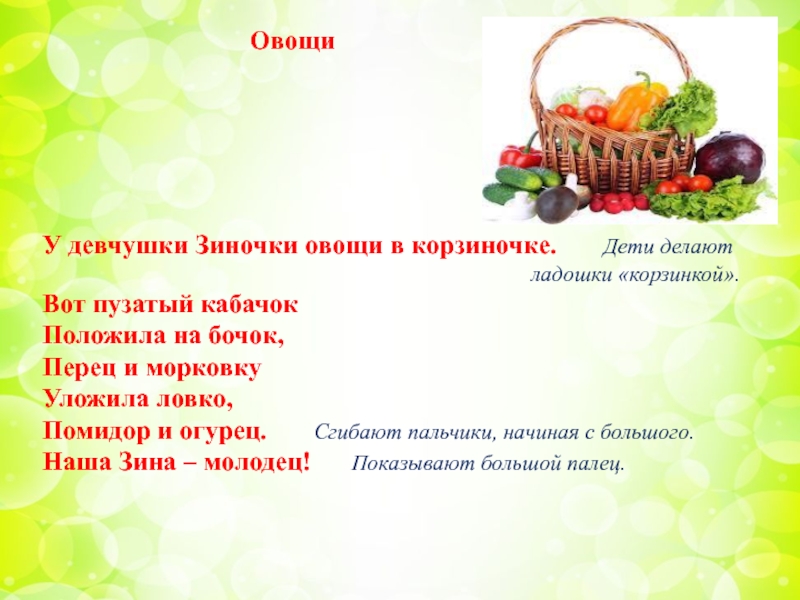 Овощи

У девчушки Зиночки овощи в корзиночке. Дети делают ладошки «корзинкой».

Вот пузатый кабачок
Положила на бочок,
Перец и морковку
Уложила ловко,
Помидор и огурец. Сгибают пальчики, начиная с большого.
Наша Зина – молодец! Показывают большой палец.